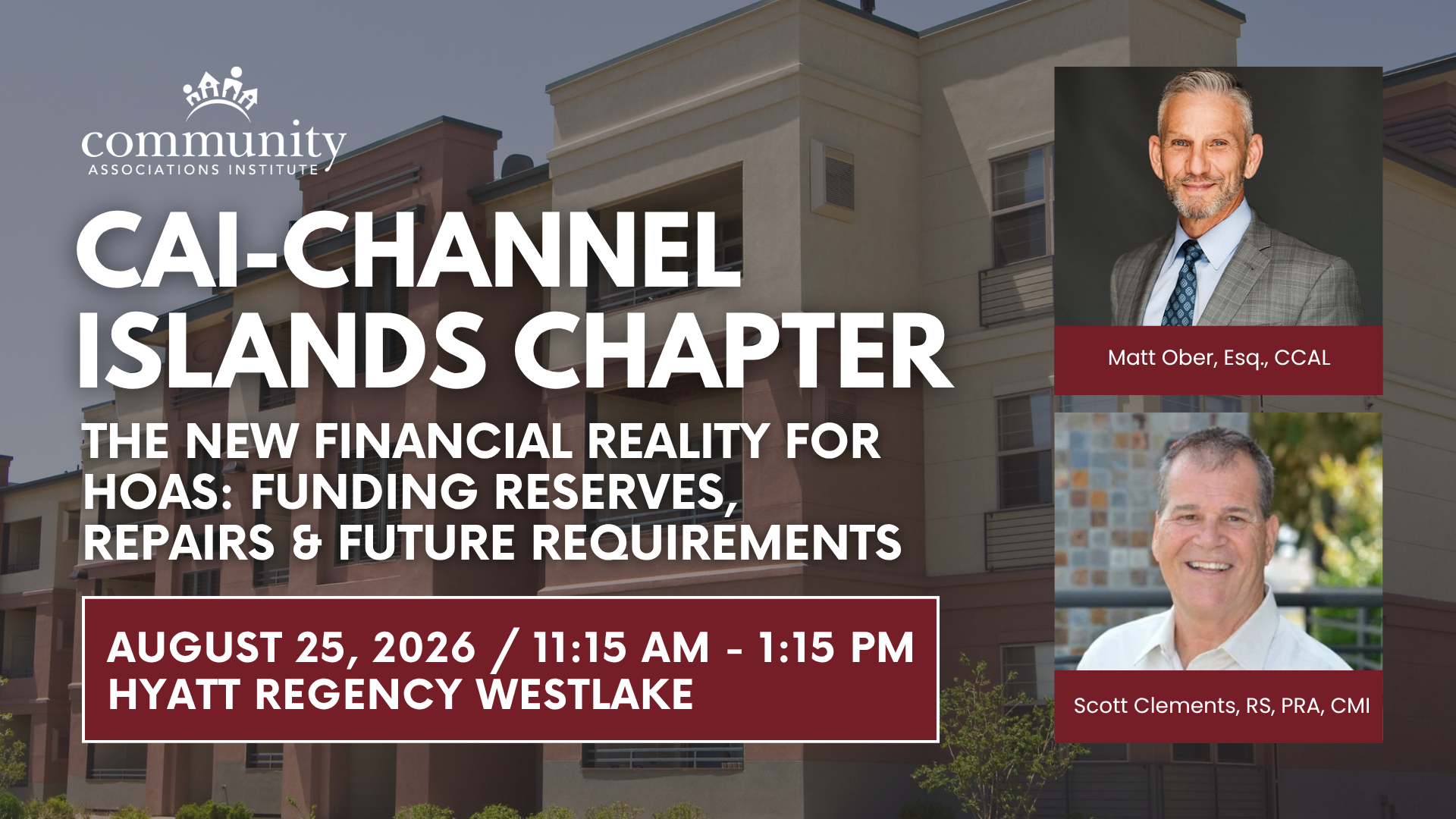 community
ASSOCIATIONS INSTITUTE

CAI-CHANNEL ISLANDS CHAPTER

THE NEW FINANCIAL REALITY FOR HOAS: FUNDING RESERVES, REPAIRS & FUTURE REQUIREMENTS

AUGUST 25, 2026 / 11:15 AM - 1:15 PM
HYATT REGENCY WESTLAKE

Matt Ober, Esq., CCAL

Scott Clements, RS, PRA, CMI